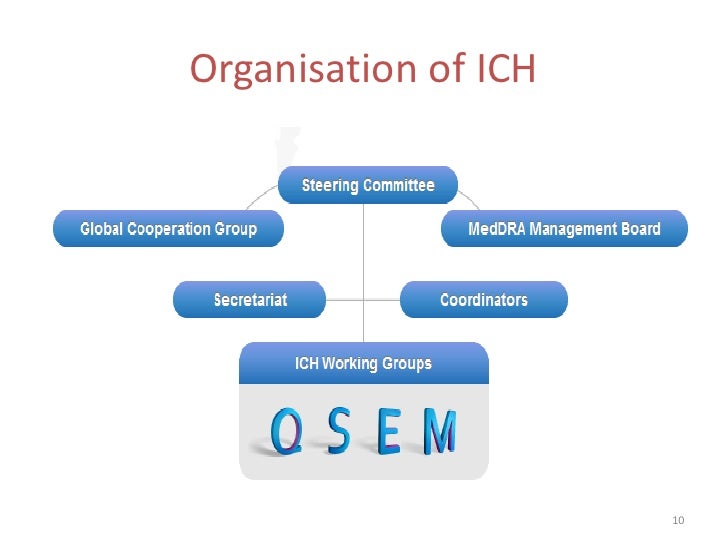 Organisation of ICH

Steering Committee

Global Cooperation Group

MedDRA Management Board

Secretariat

Coordinators

ICH Working Groups

Q S E M

10